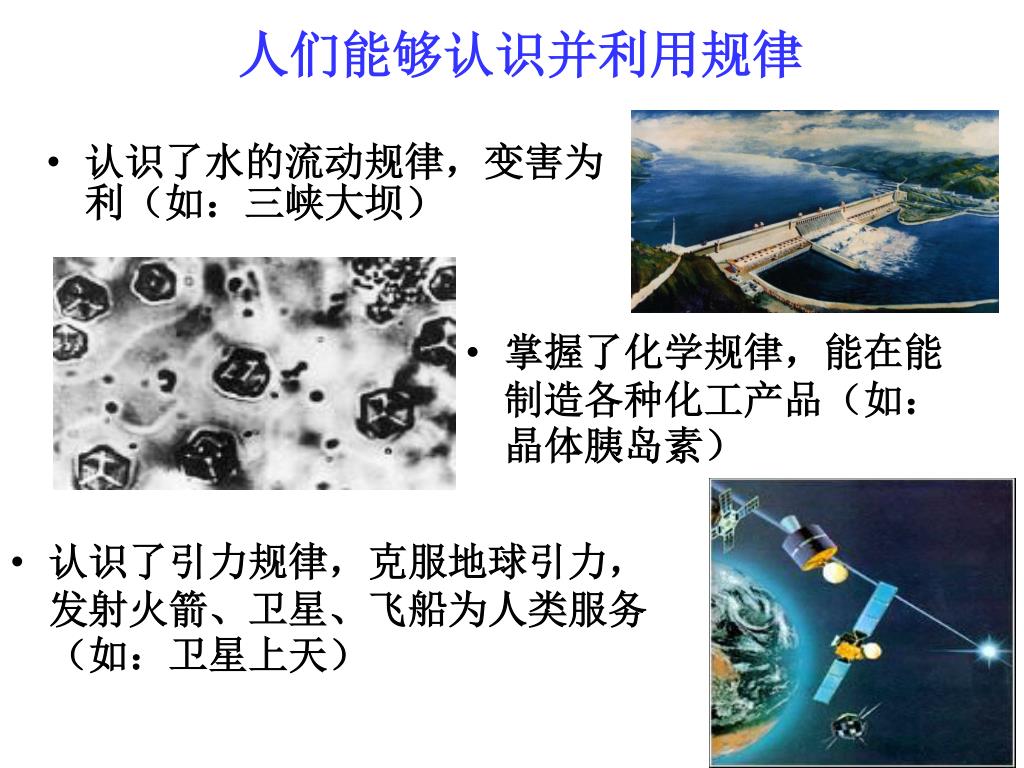 人们能够认识并利用规律

• 认识了水的流动规律，变害为利（如：三峡大坝）

• 掌握了化学规律，能在能制造各种化工产品（如：晶体胰岛素）

• 认识了引力规律，克服地球引力，发射火箭、卫星、飞船为人类服务（如：卫星上天）